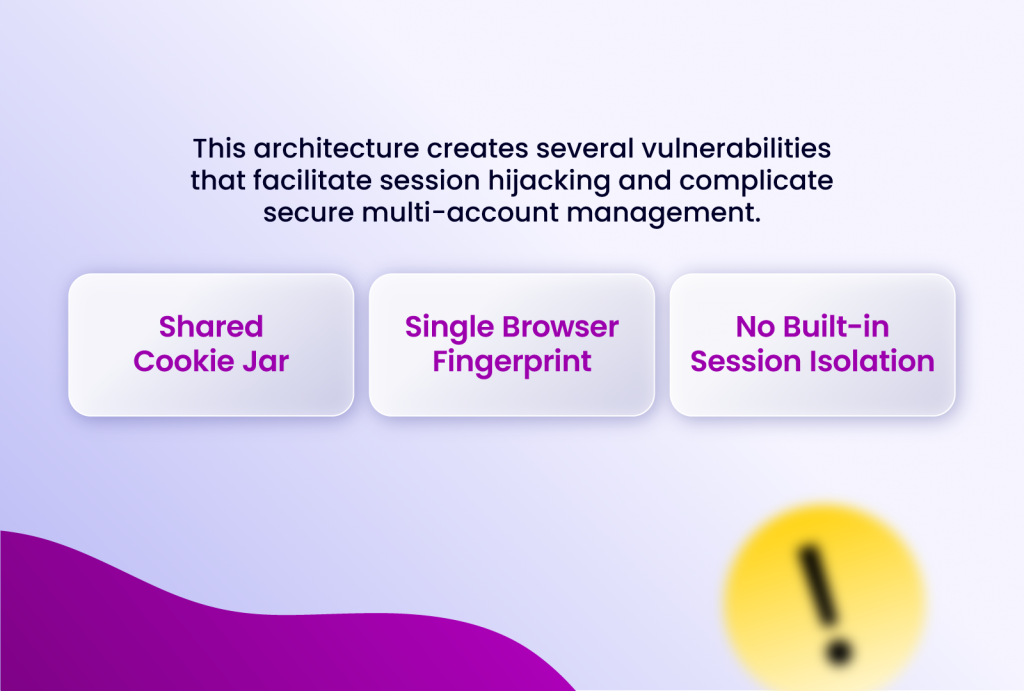 This architecture creates several vulnerabilities that facilitate session hijacking and complicate secure multi-account management.

Shared Cookie Jar

Single Browser Fingerprint

No Built-in Session Isolation

!